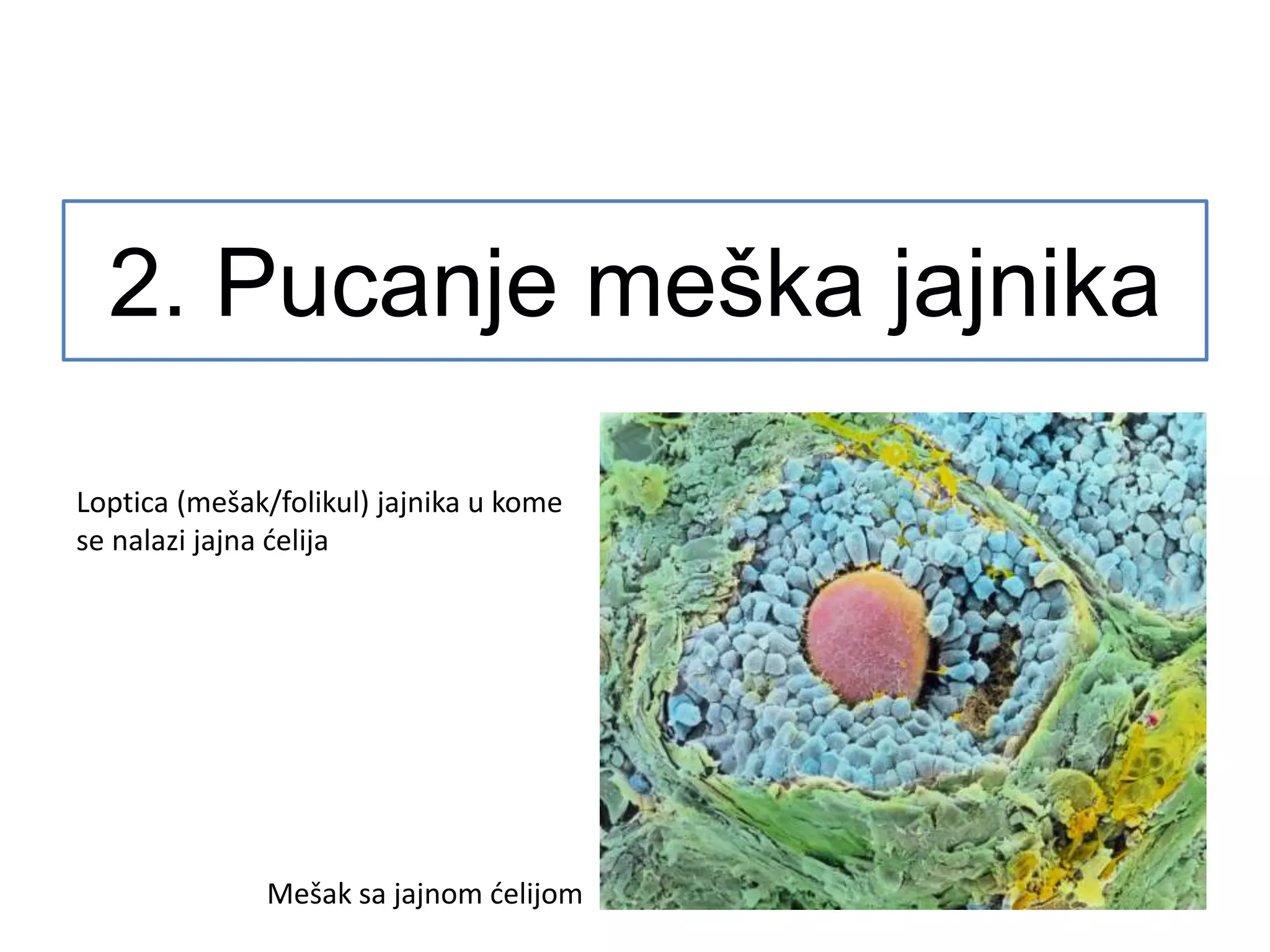 2. Pucanje meška jajnika

Loptica (mešak/folikul) jajnika u kome se nalazi jajna ćelija

Mešak sa jajnom ćelijom